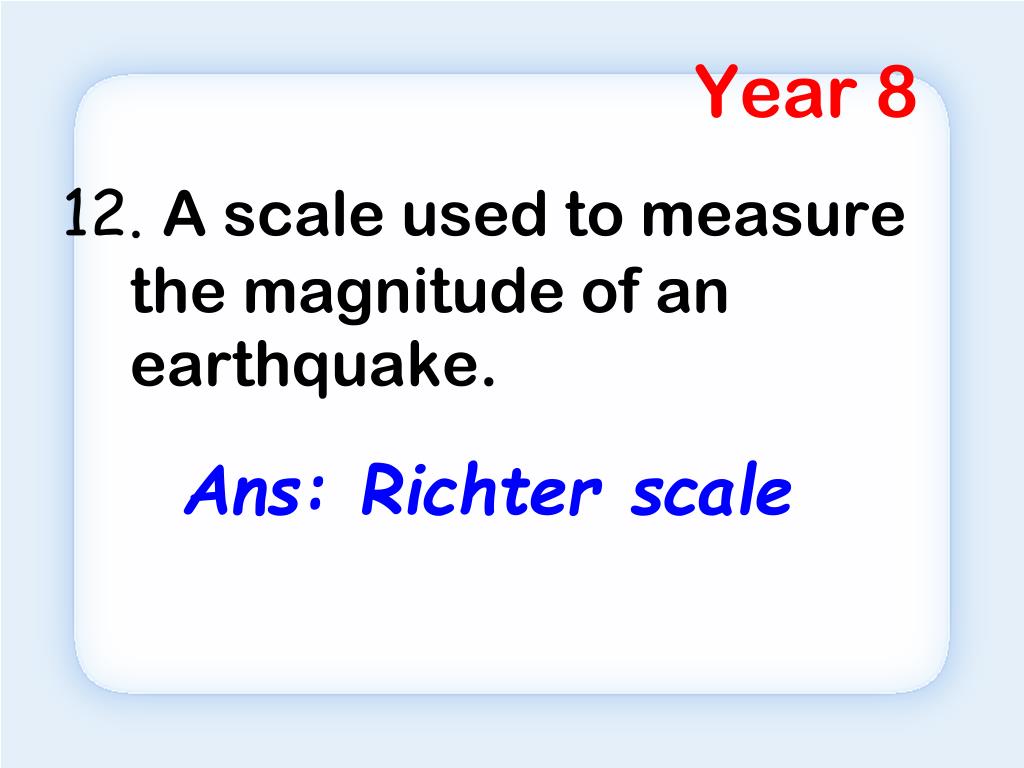 Year 8

12. A scale used to measure the magnitude of an earthquake.

Ans: Richter scale